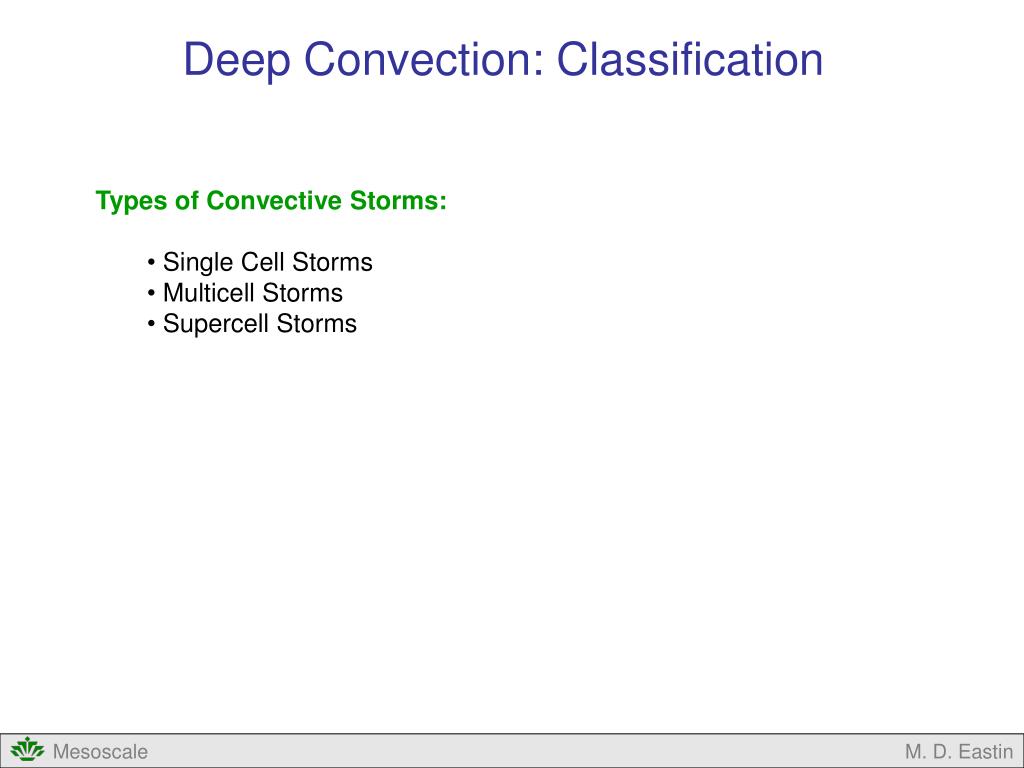 Deep Convection: Classification

Types of Convective Storms:

• Single Cell Storms
• Multicell Storms
• Supercell Storms

Mesoscale

M. D. Eastin